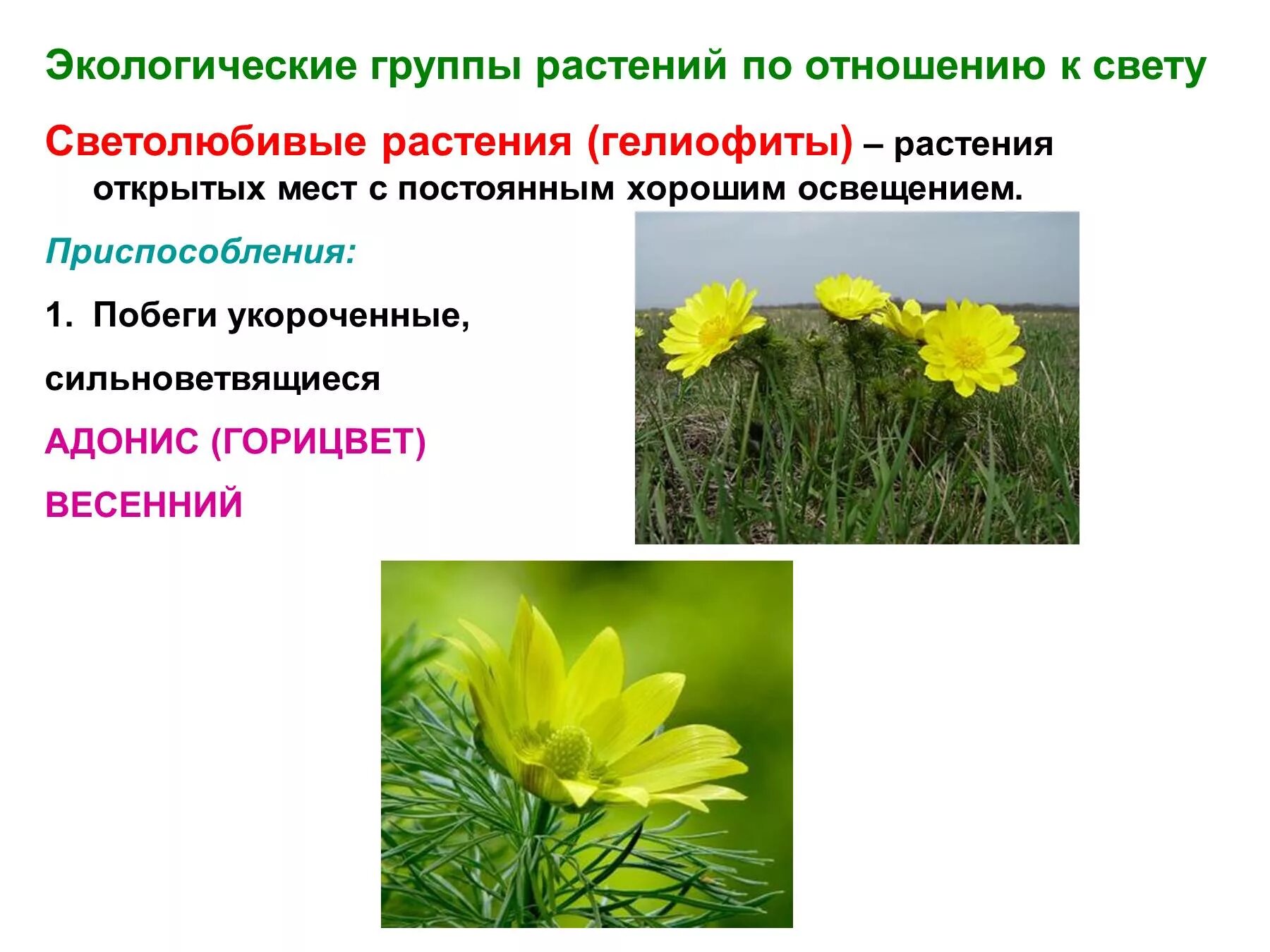 Экологические группы растений по отношению к свету

Светолюбивые растения (гелиофиты) – растения открытых мест с постоянным хорошим освещением.

Приспособления:

1. Побеги укороченные, сильноветвящиеся

АДОНИС (ГОРИЦВЕТ) ВЕСЕННИЙ